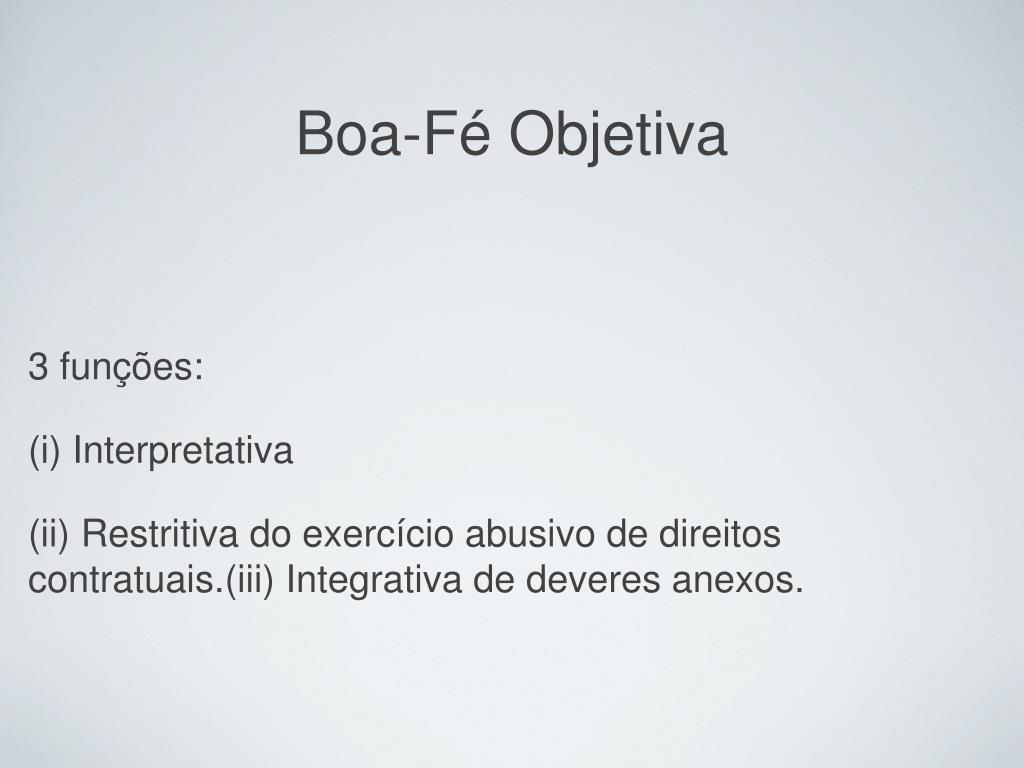 Boa-Fé Objetiva

3 funções:

(i) Interpretativa

(ii) Restritiva do exercício abusivo de direitos contratuais.(iii) Integrativa de deveres anexos.